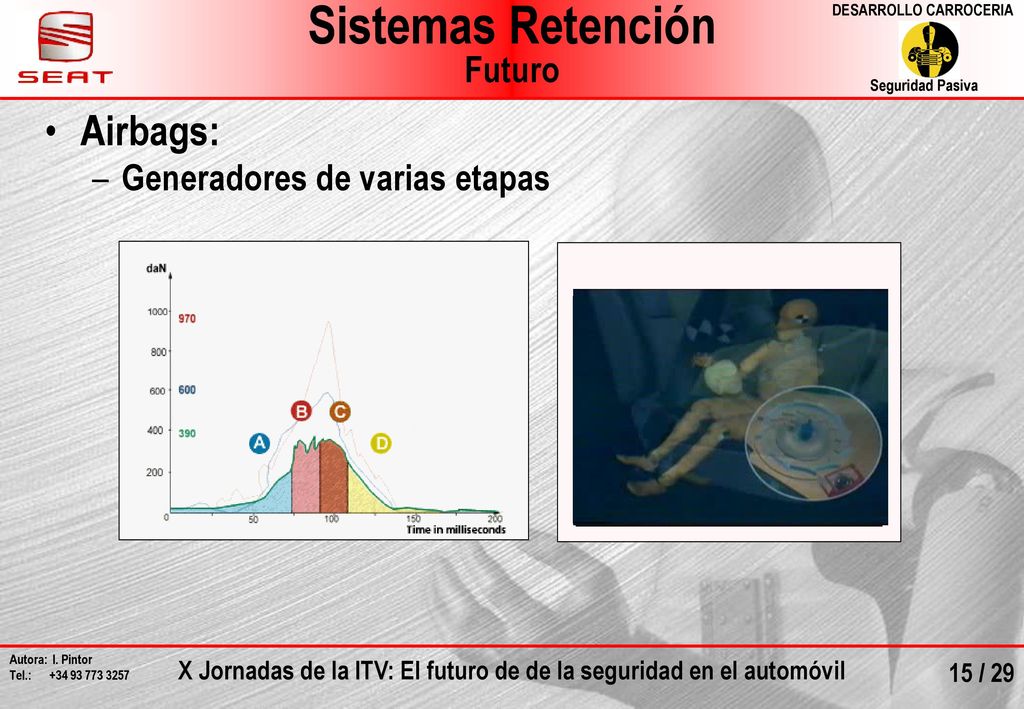 SEAT

Sistemas Retención
Futuro

DESARROLLO CARROCERIA
Seguridad Pasiva

• Airbags:
– Generadores de varias etapas

daN
1000
800
600
400
200
0
970
600
390
A
B
C
D
50
100
150
200
Time in milliseconds

Autora: I. Pintor
Tel.: +34 93 773 3257

X Jornadas de la ITV: El futuro de de la seguridad en el automóvil

15 / 29